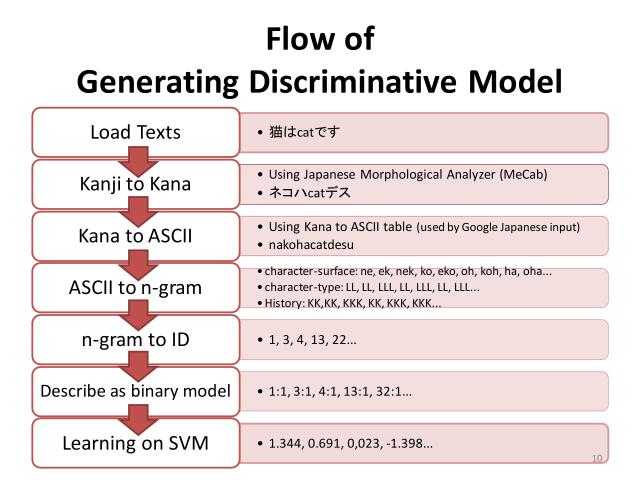 Flow of
Generating Discriminative Model

Load Texts

• 猫はcatです

Kanji to Kana

• Using Japanese Morphological Analyzer (MeCab)
• ネコハcatデス

Kana to ASCII

• Using Kana to ASCII table (used by Google Japanese input)
• nakohacatdesu

ASCII to n-gram

• character-surface: ne, ek, nek, ko, eko, oh, koh, ha, oha...
• character-type: LL, LL, LLL, LL, LLL, LL, LLL...
• History: KK,KK, KKK, KK, KKK, KKK...

n-gram to ID

• 1, 3, 4, 13, 22...

Describe as binary model

• 1:1, 3:1, 4:1, 13:1, 32:1...

Learning on SVM

• 1.344, 0.691, 0,023, -1.398...

10